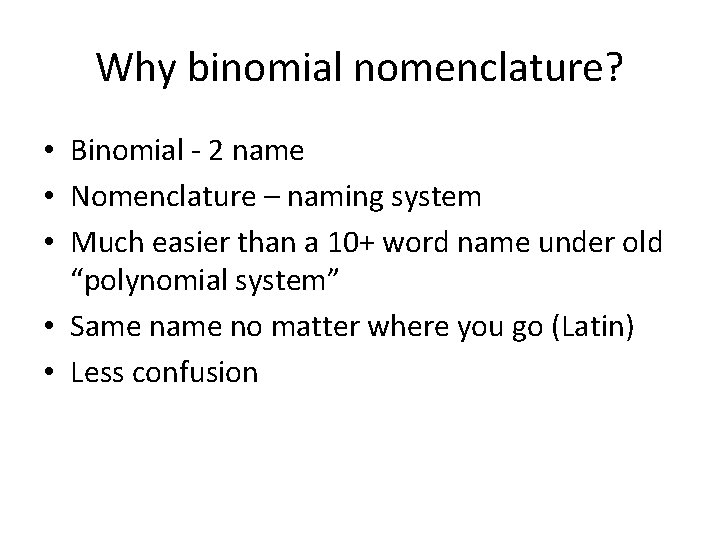 Why binomial nomenclature?

• Binomial - 2 name
• Nomenclature – naming system
• Much easier than a 10+ word name under old “polynomial system”
• Same name no matter where you go (Latin)
• Less confusion